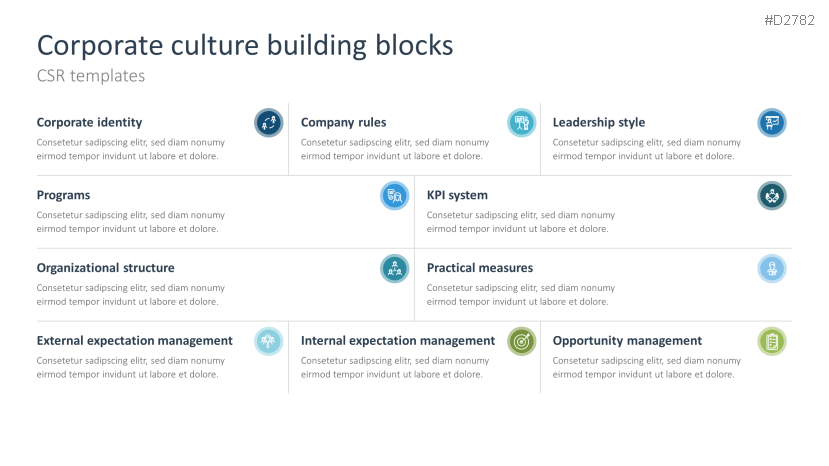 #D2782

Corporate culture building blocks

CSR templates

Corporate identity
Consetetur sadipscing elitr, sed diam nonumy eirmod tempor invidunt ut labore et dolore.

Company rules
Consetetur sadipscing elitr, sed diam nonumy eirmod tempor invidunt ut labore et dolore.

Leadership style
Consetetur sadipscing elitr, sed diam nonumy eirmod tempor invidunt ut labore et dolore.

Programs
Consetetur sadipscing elitr, sed diam nonumy eirmod tempor invidunt ut labore et dolore.

KPI system
Consetetur sadipscing elitr, sed diam nonumy eirmod tempor invidunt ut labore et dolore.

Organizational structure
Consetetur sadipscing elitr, sed diam nonumy eirmod tempor invidunt ut labore et dolore.

Practical measures
Consetetur sadipscing elitr, sed diam nonumy eirmod tempor invidunt ut labore et dolore.

External expectation management
Consetetur sadipscing elitr, sed diam nonumy eirmod tempor invidunt ut labore et dolore.

Internal expectation management
Consetetur sadipscing elitr, sed diam nonumy eirmod tempor invidunt ut labore et dolore.

Opportunity management
Consetetur sadipscing elitr, sed diam nonumy eirmod tempor invidunt ut labore et dolore.